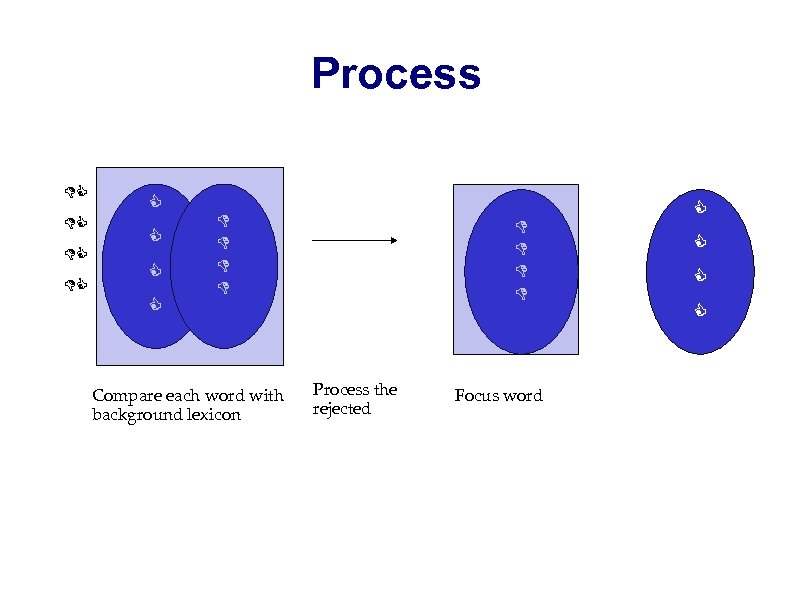 Process

Compare each word with background lexicon

Process the rejected

Focus word